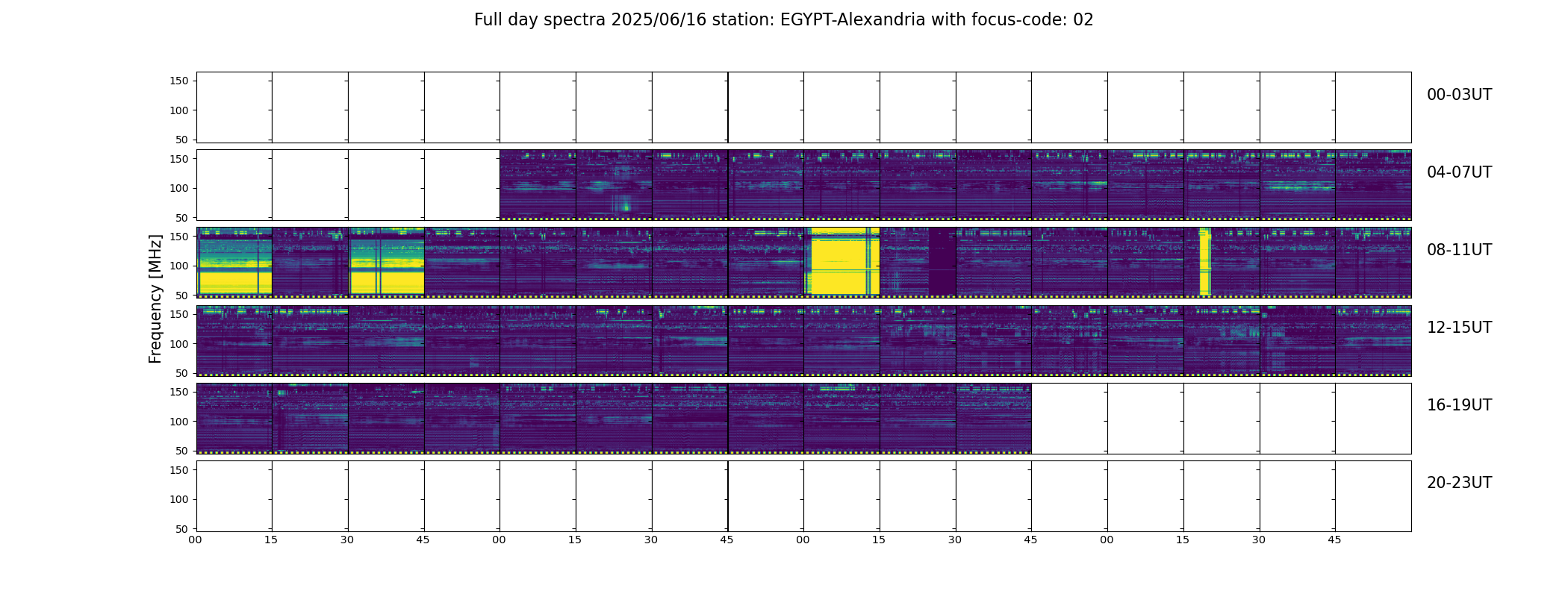 Full day spectra 2025/06/16 station: EGYPT-Alexandria with focus-code: 02

Frequency [MHz]

150
100
50

00-03UT

150
100
50

04-07UT

150
100
50

08-11UT

150
100
50

12-15UT

150
100
50

16-19UT

150
100
50

20-23UT

00 15 30 45 00 15 30 45 00 15 30 45 00 15 30 45